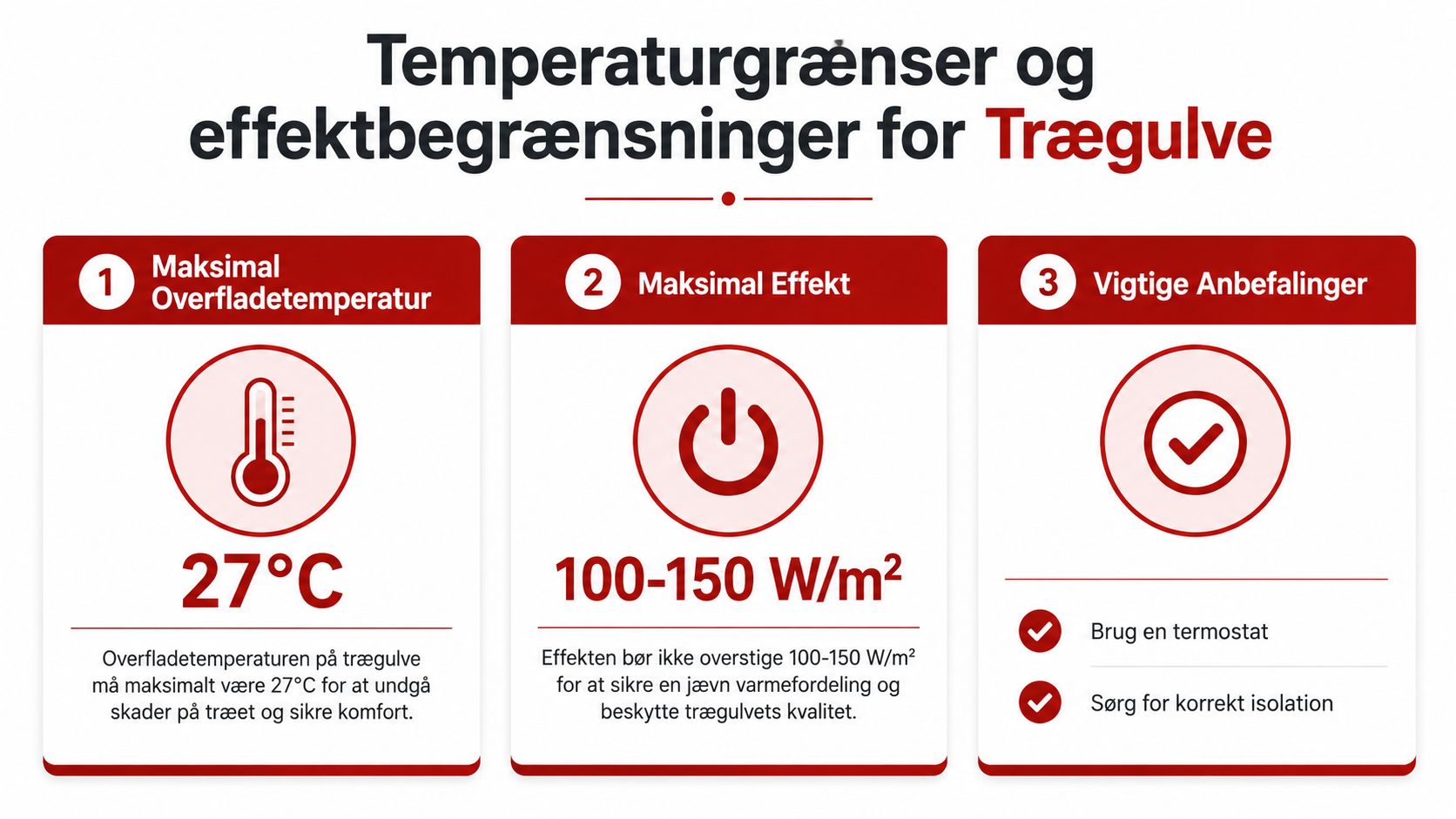 Temperaturgrænser og effektbegrænsninger for Trægulve

1 Maksimal Overfladetemperatur

27°C

Overfladetemperaturen på trægulve må maksimalt være 27°C for at undgå skader på træet og sikre komfort.

2 Maksimal Effekt

100-150 W/m²

Effekten bør ikke overstige 100-150 W/m² for at sikre en jævn varmefordeling og beskytte trægulvets kvalitet.

3 Vigtige Anbefalinger

Brug en termostat

Sørg for korrekt isolation